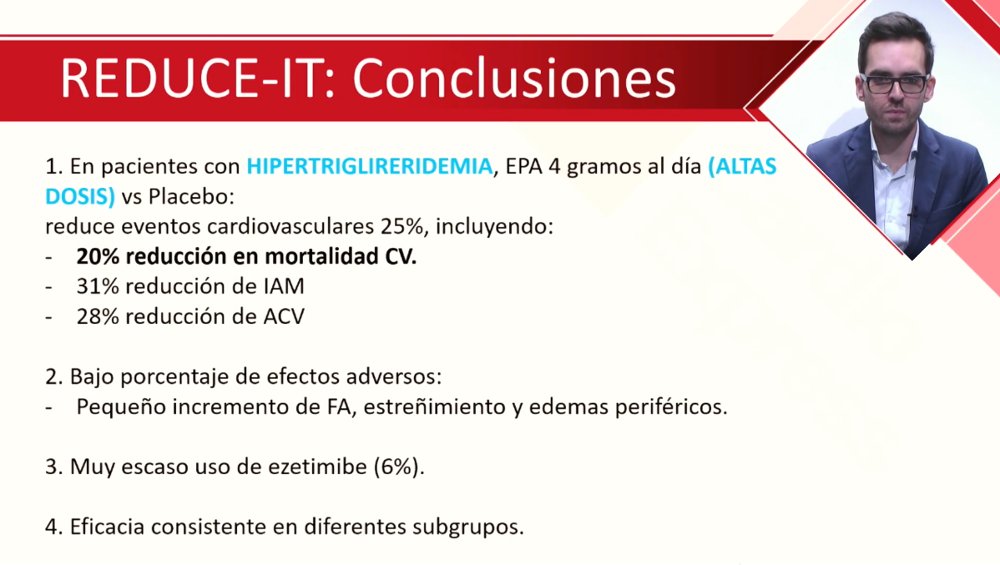 REDUCE-IT: Conclusiones

1. En pacientes con HIPERTRIGLIRERIDEMIA, EPA 4 gramos al día (ALTAS DOSIS) vs Placebo:
reduce eventos cardiovasculares 25%, incluyendo:
- 20% reducción en mortalidad CV.
- 31% reducción de IAM
- 28% reducción de ACV

2. Bajo porcentaje de efectos adversos:
- Pequeño incremento de FA, estreñimiento y edemas periféricos.

3. Muy escaso uso de ezetimibe (6%).

4. Eficacia consistente en diferentes subgrupos.